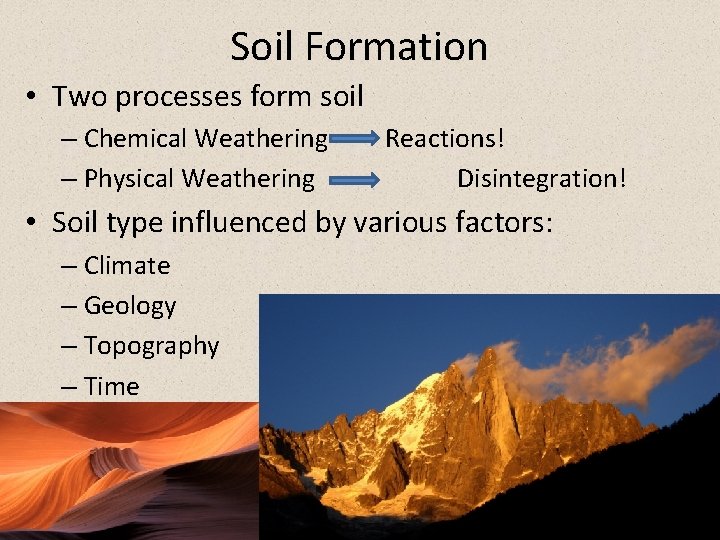 Soil Formation

• Two processes form soil
– Chemical Weathering → Reactions!
– Physical Weathering → Disintegration!

• Soil type influenced by various factors:
– Climate
– Geology
– Topography
– Time